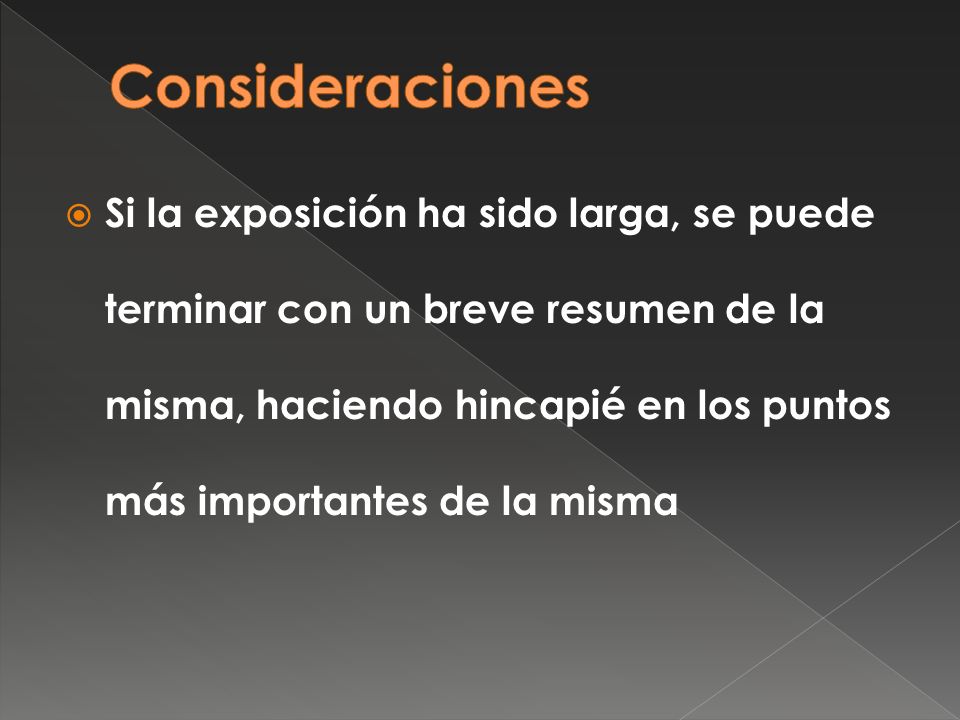 Consideraciones

Si la exposición ha sido larga, se puede terminar con un breve resumen de la misma, haciendo hincapié en los puntos más importantes de la misma